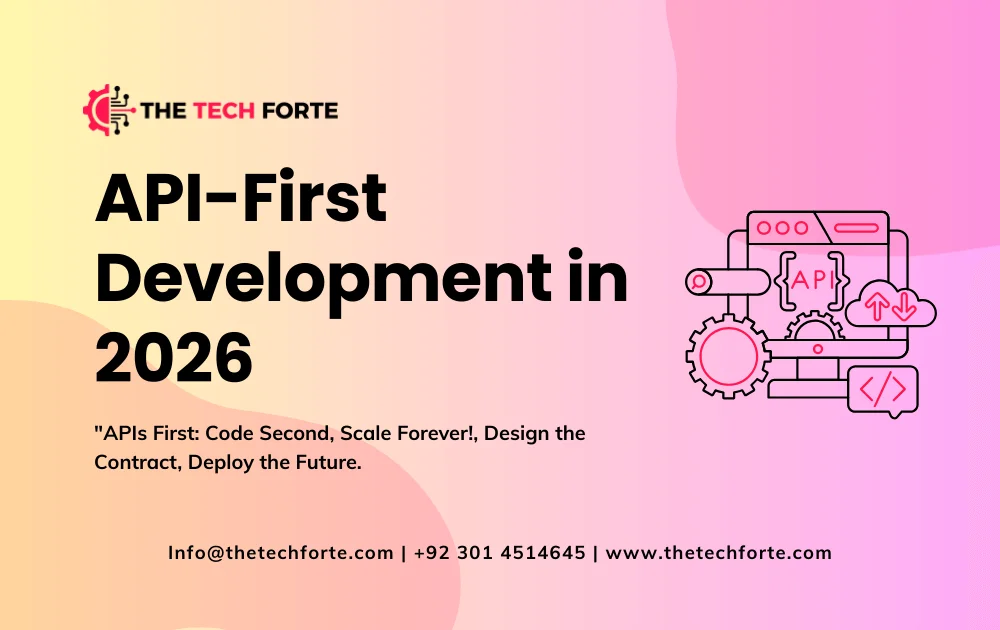 THE TECH FORTE

API-First Development in 2026

"APIs First: Code Second, Scale Forever!, Design the Contract, Deploy the Future.

{API}

</>

Info@thetechforte.com | +92 301 4514645 | www.thetechforte.com